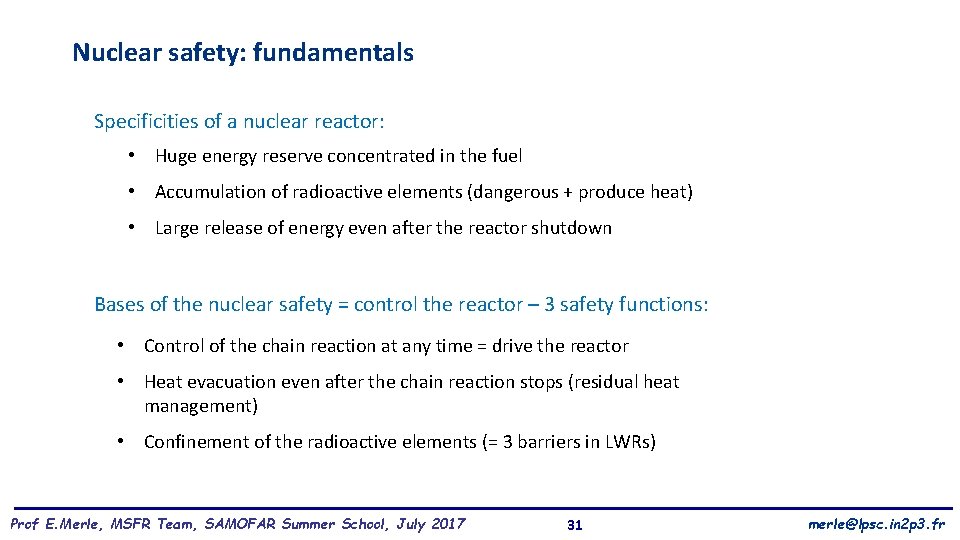 Nuclear safety: fundamentals

Specificities of a nuclear reactor:

• Huge energy reserve concentrated in the fuel

• Accumulation of radioactive elements (dangerous + produce heat)

• Large release of energy even after the reactor shutdown

Bases of the nuclear safety = control the reactor – 3 safety functions:

• Control of the chain reaction at any time = drive the reactor

• Heat evacuation even after the chain reaction stops (residual heat management)

• Confinement of the radioactive elements (= 3 barriers in LWRs)

Prof E.Merle, MSFR Team, SAMOFAR Summer School, July 2017

31

merle@lpsc.in2p3.fr